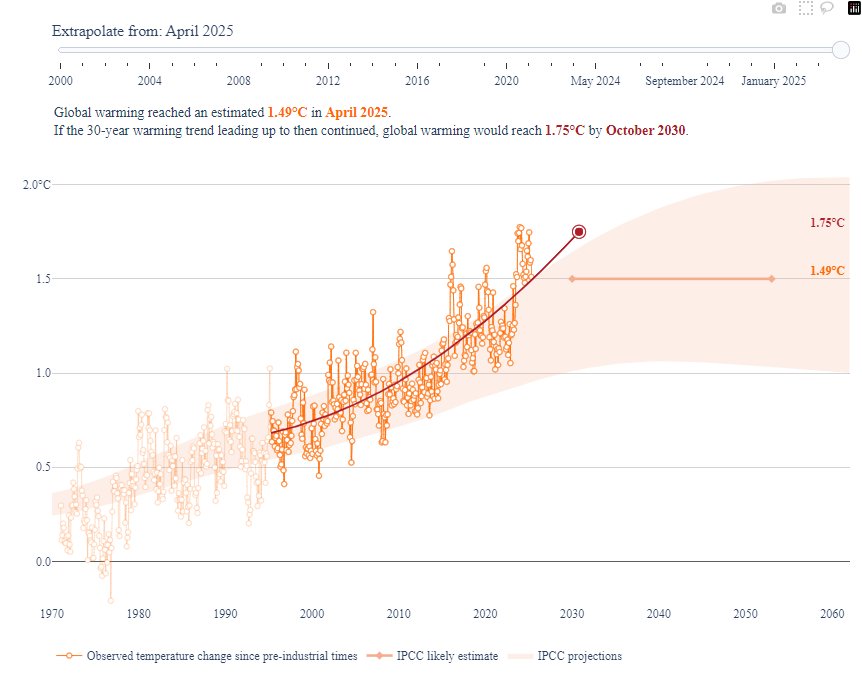 Extrapolate from: April 2025

2000 2004 2008 2012 2016 2020 May 2024 September 2024 January 2025

Global warming reached an estimated 1.49°C in April 2025.
If the 30-year warming trend leading up to then continued, global warming would reach 1.75°C by October 2030.

2.0°C
1.5
1.0
0.5
0.0

1.75°C
1.49°C

1970 1980 1990 2000 2010 2020 2030 2040 2050 2060

Observed temperature change since pre-industrial times
IPCC likely estimate
IPCC projections